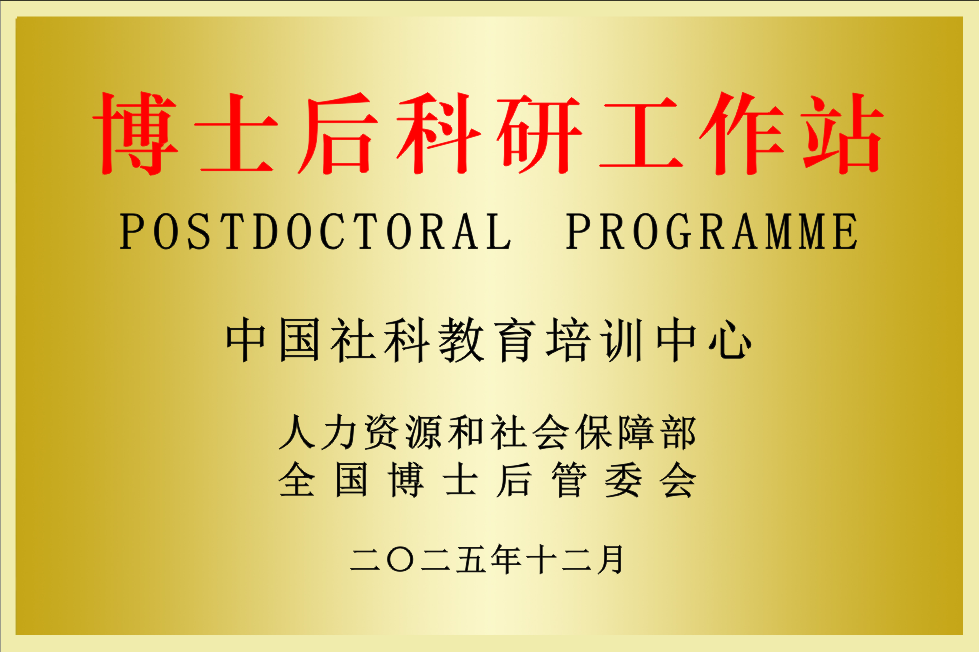 博士后科研工作站

POSTDOCTORAL PROGRAMME

中国社科教育培训中心

人力资源和社会保障部
全国博士后管委会

二〇二五年十二月